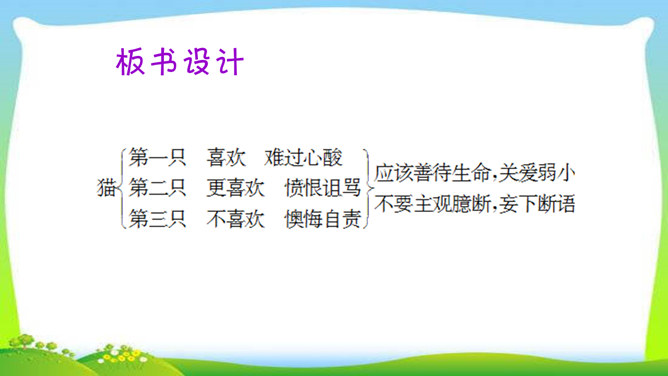 板书设计

猫 第一只 喜欢 难过心酸
第二只 更喜欢 愤恨诅骂
第三只 不喜欢 懊悔自责

应该善待生命,关爱弱小
不要主观臆断,妄下断语